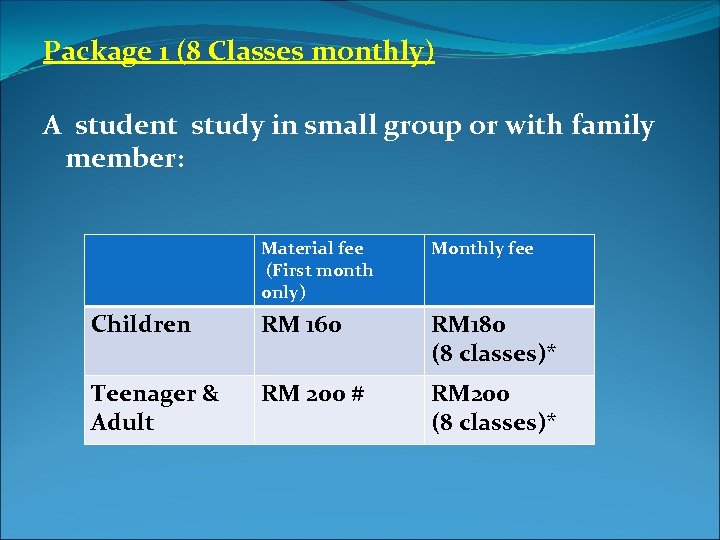 Package 1 (8 Classes monthly)

A student study in small group or with family member:

| | Material fee (First month only) | Monthly fee |
|---|---|---|
| Children | RM 160 | RM180 (8 classes)* |
| Teenager & Adult | RM 200 # | RM200 (8 classes)* |